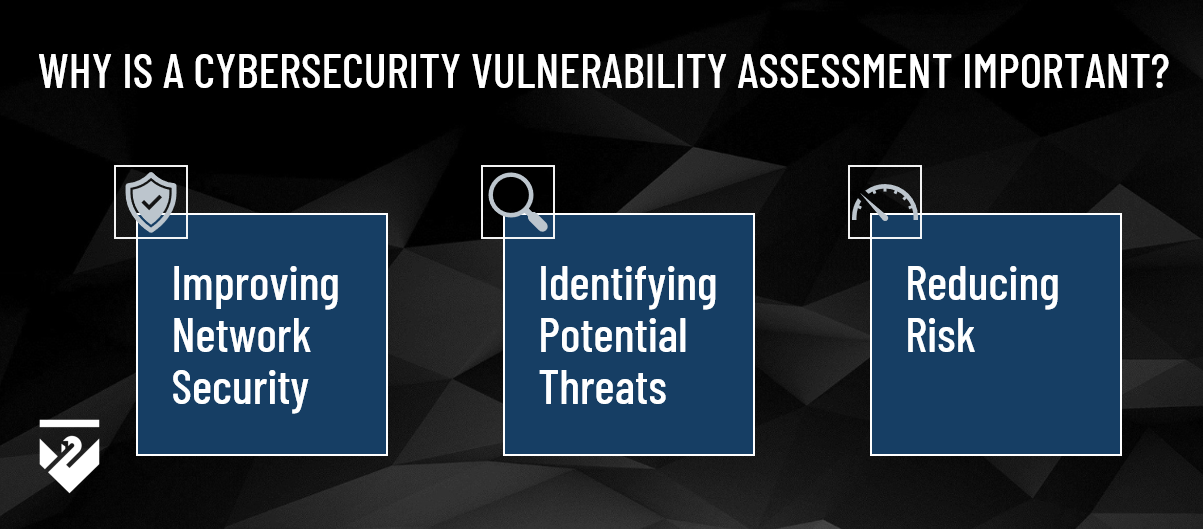 WHY IS A CYBERSECURITY VULNERABILITY ASSESSMENT IMPORTANT?

Improving Network Security

Identifying Potential Threats

Reducing Risk